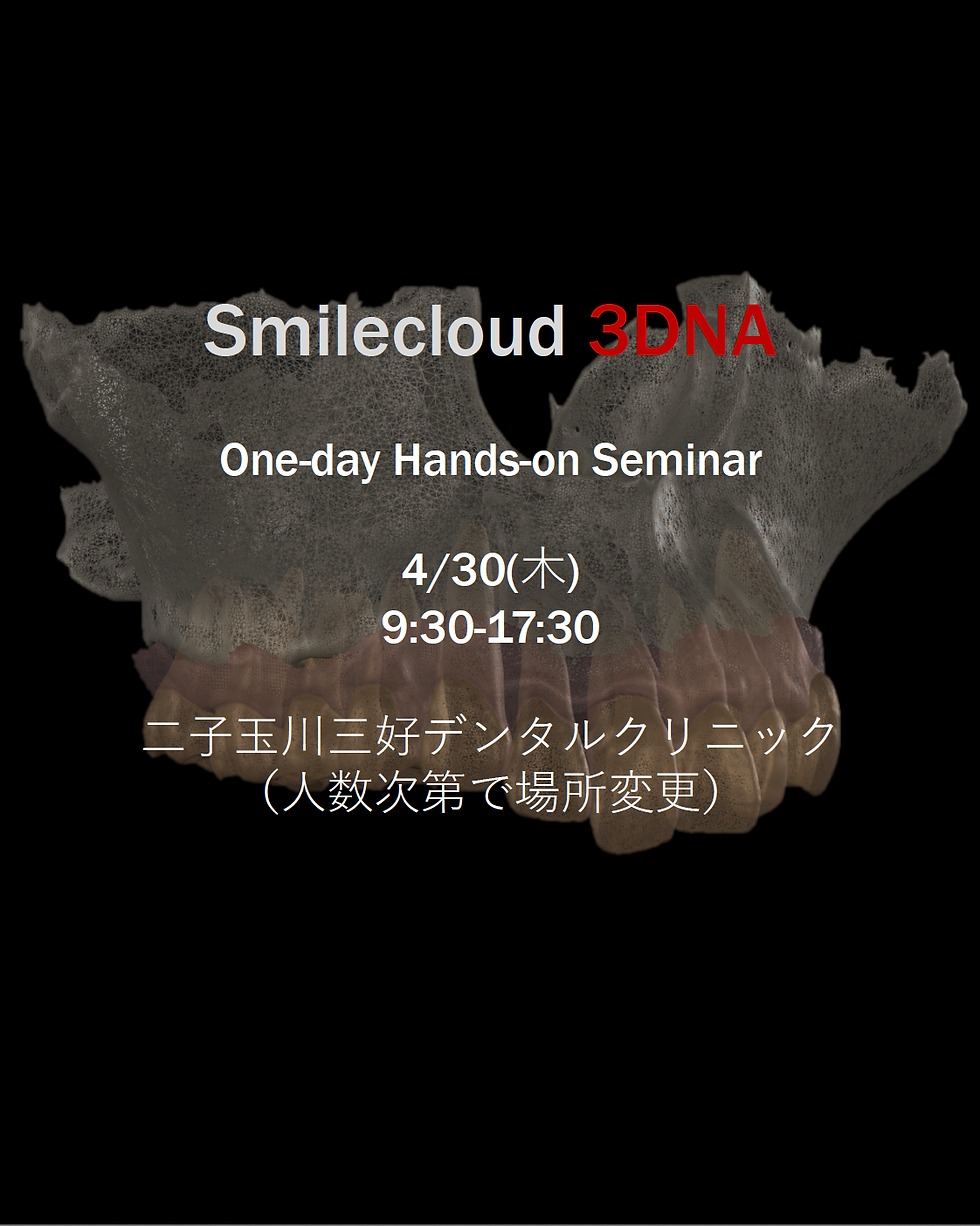 Smilecloud 3DNA

One-day Hands-on Seminar

4/30(木)
9:30-17:30

二子玉川三好デンタルクリニック
(人数次第で場所変更)